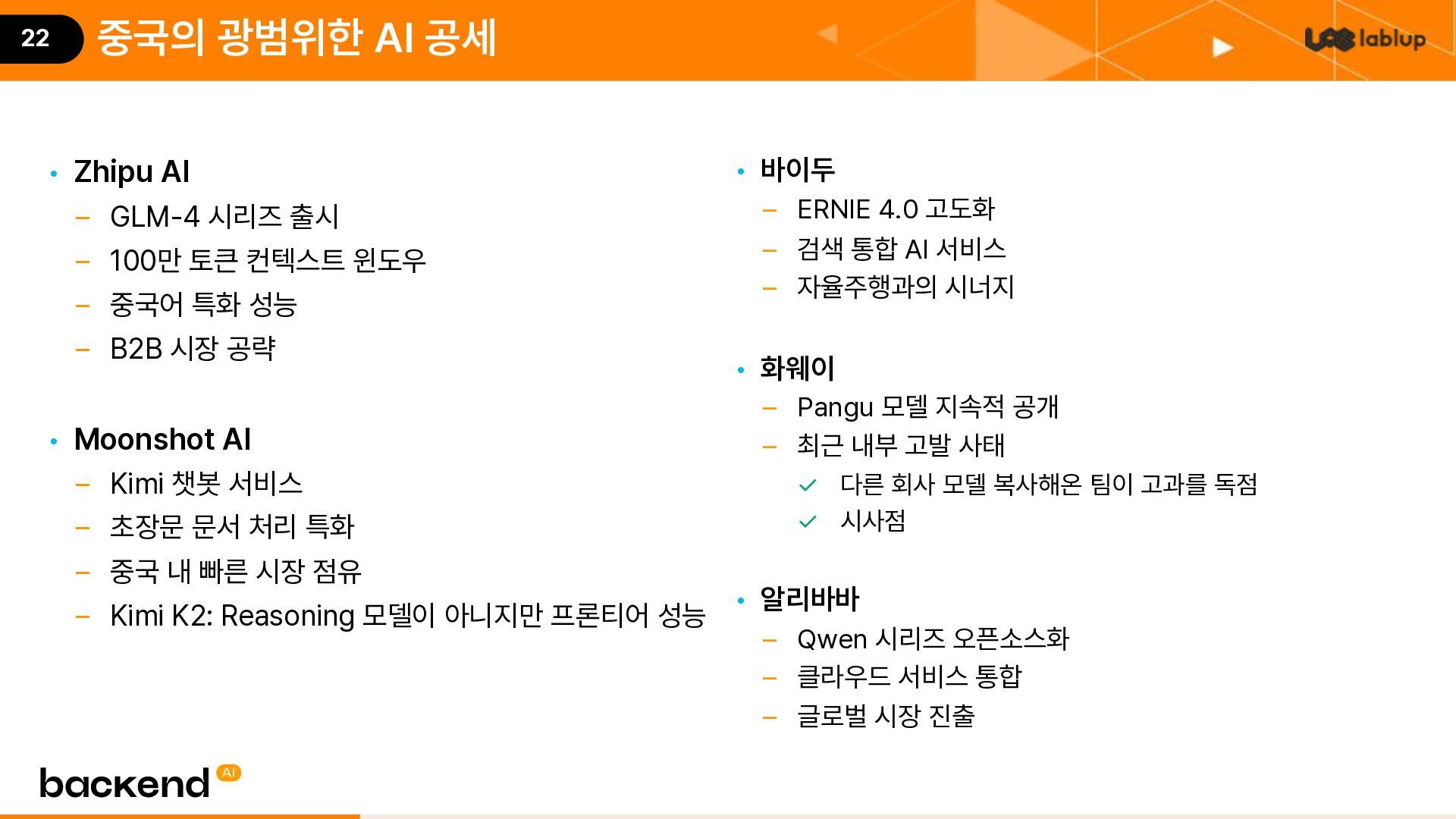 22 중국의 광범위한 AI 공세

lablup

• Zhipu AI
– GLM-4 시리즈 출시
– 100만 토큰 컨텍스트 윈도우
– 중국어 특화 성능
– B2B 시장 공략

• Moonshot AI
– Kimi 챗봇 서비스
– 초장문 문서 처리 특화
– 중국 내 빠른 시장 점유
– Kimi K2: Reasoning 모델이 아니지만 프론티어 성능

• 바이두
– ERNIE 4.0 고도화
– 검색 통합 AI 서비스
– 자율주행과의 시너지

• 화웨이
– Pangu 모델 지속적 공개
– 최근 내부 고발 사태
✓ 다른 회사 모델 복사해온 팀이 고과를 독점
✓ 시사점

• 알리바바
– Qwen 시리즈 오픈소스화
– 클라우드 서비스 통합
– 글로벌 시장 진출

backend AI